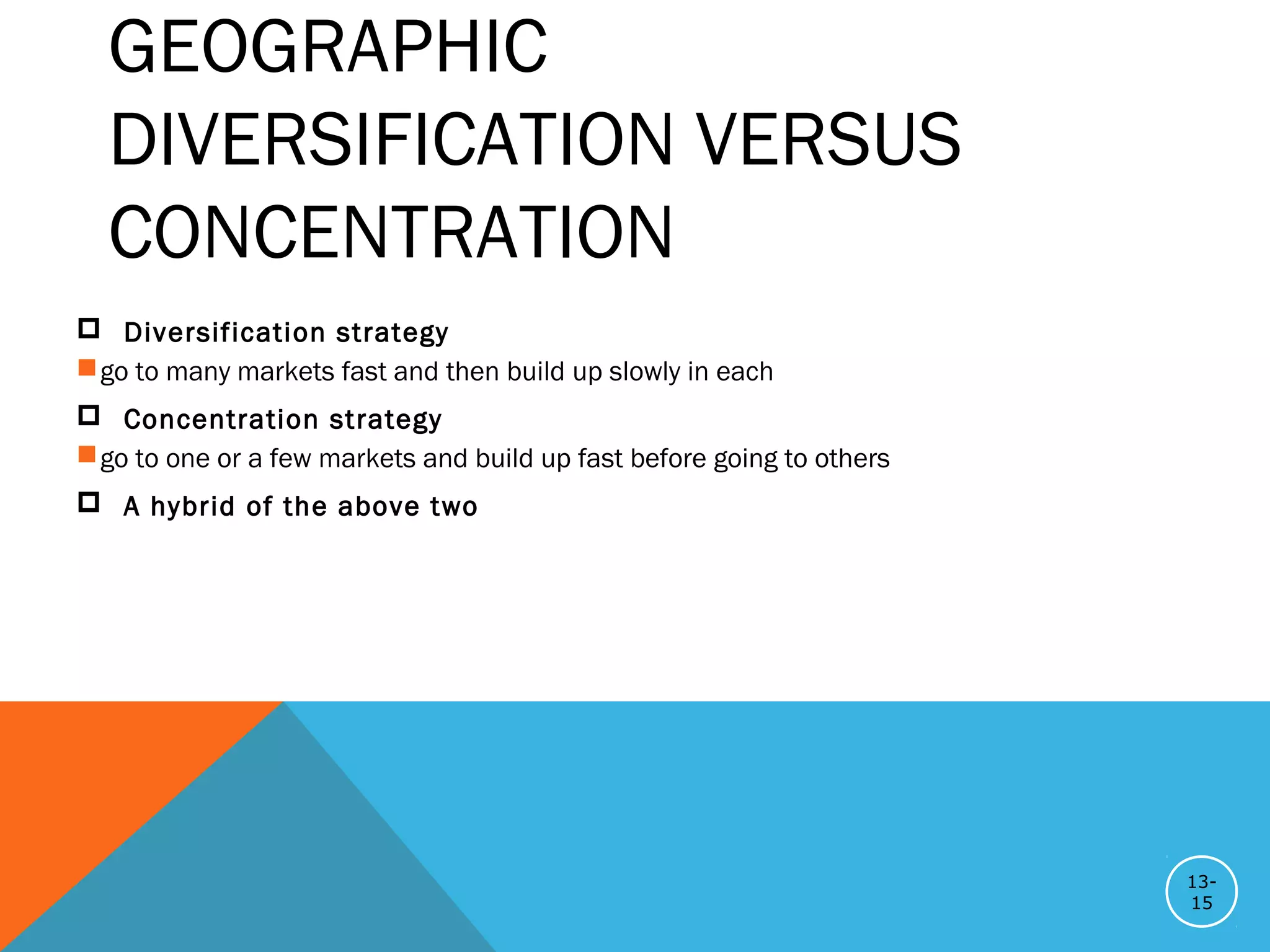 GEOGRAPHIC DIVERSIFICATION VERSUS CONCENTRATION

Diversification strategy

go to many markets fast and then build up slowly in each

Concentration strategy

go to one or a few markets and build up fast before going to others

A hybrid of the above two

13-15